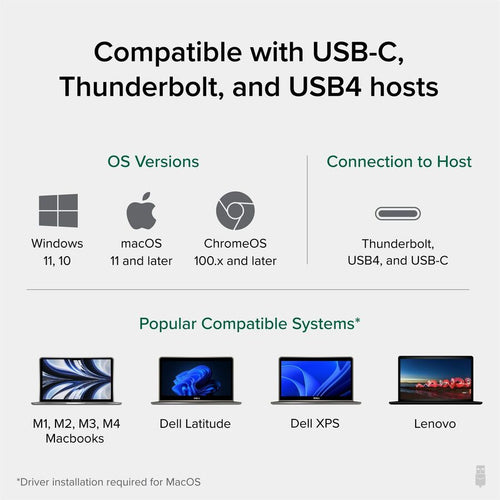 Compatible with USB-C, Thunderbolt, and USB4 hosts

OS Versions

Windows
11, 10

macOS
11 and later

ChromeOS
100.x and later

Connection to Host

Thunderbolt,
USB4, and USB-C

Popular Compatible Systems*

M1, M2, M3, M4
Macbooks

Dell Latitude

Dell XPS

Lenovo

*Driver installation required for MacOS